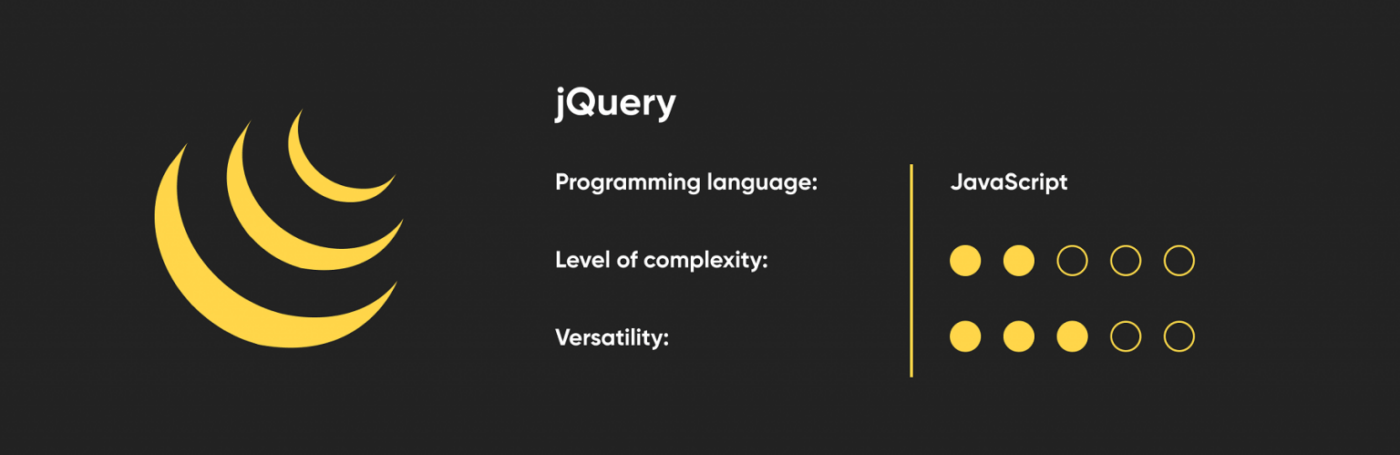 jQuery

Programming language: JavaScript

Level of complexity:

Versatility: